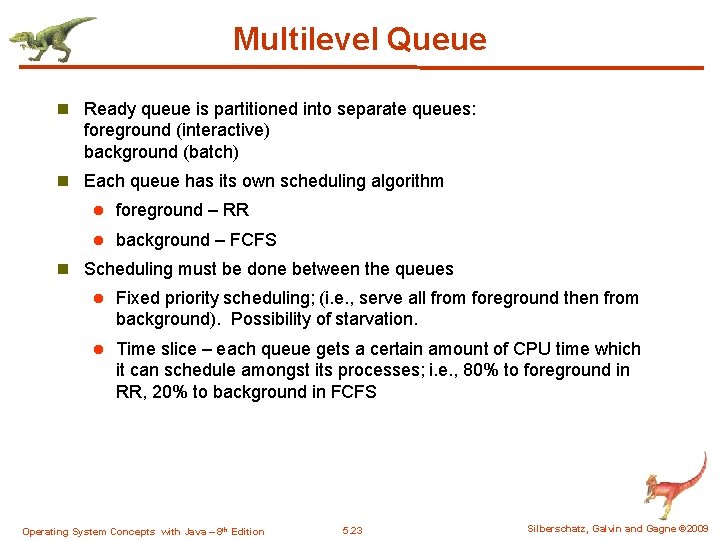 Multilevel Queue

Ready queue is partitioned into separate queues:
foreground (interactive)
background (batch)

Each queue has its own scheduling algorithm

foreground – RR

background – FCFS

Scheduling must be done between the queues

Fixed priority scheduling; (i.e., serve all from foreground then from background). Possibility of starvation.

Time slice – each queue gets a certain amount of CPU time which it can schedule amongst its processes; i.e., 80% to foreground in RR, 20% to background in FCFS

Operating System Concepts with Java – 8th Edition 5.23 Silberschatz, Galvin and Gagne ©2009